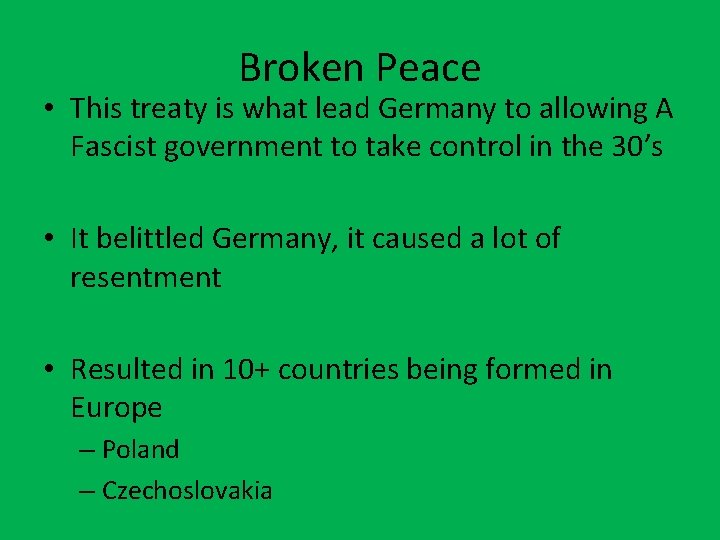 Broken Peace

• This treaty is what lead Germany to allowing A Fascist government to take control in the 30's

• It belittled Germany, it caused a lot of resentment

• Resulted in 10+ countries being formed in Europe
– Poland
– Czechoslovakia